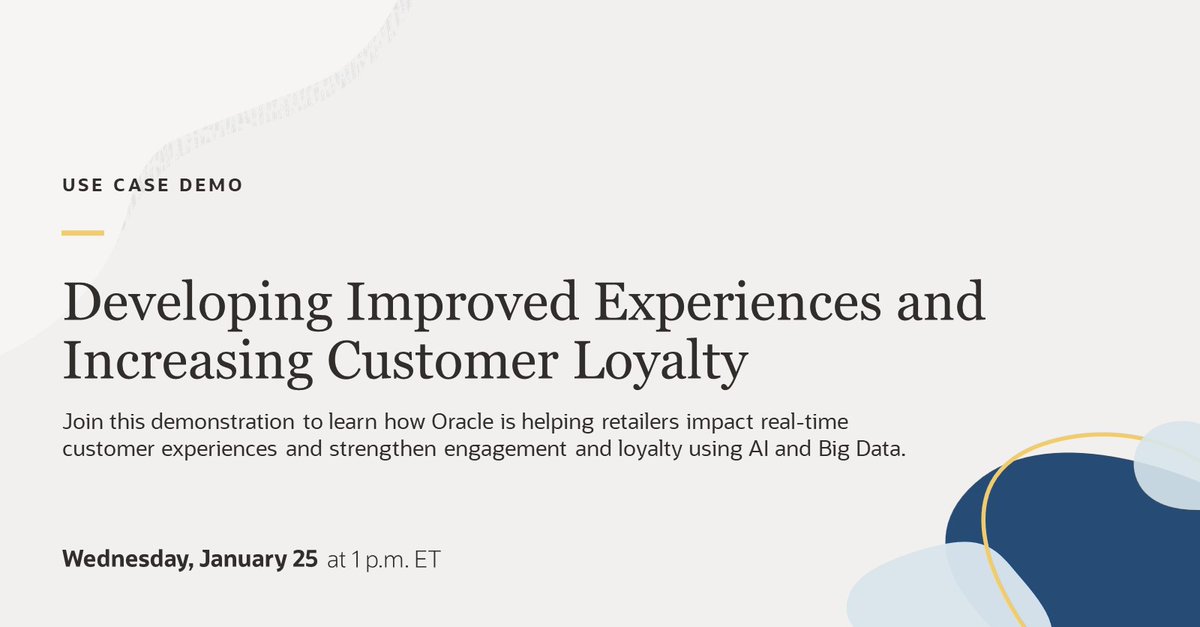 USE CASE DEMO

Developing Improved Experiences and Increasing Customer Loyalty

Join this demonstration to learn how Oracle is helping retailers impact real-time customer experiences and strengthen engagement and loyalty using AI and Big Data.

Wednesday, January 25 at 1 p.m. ET